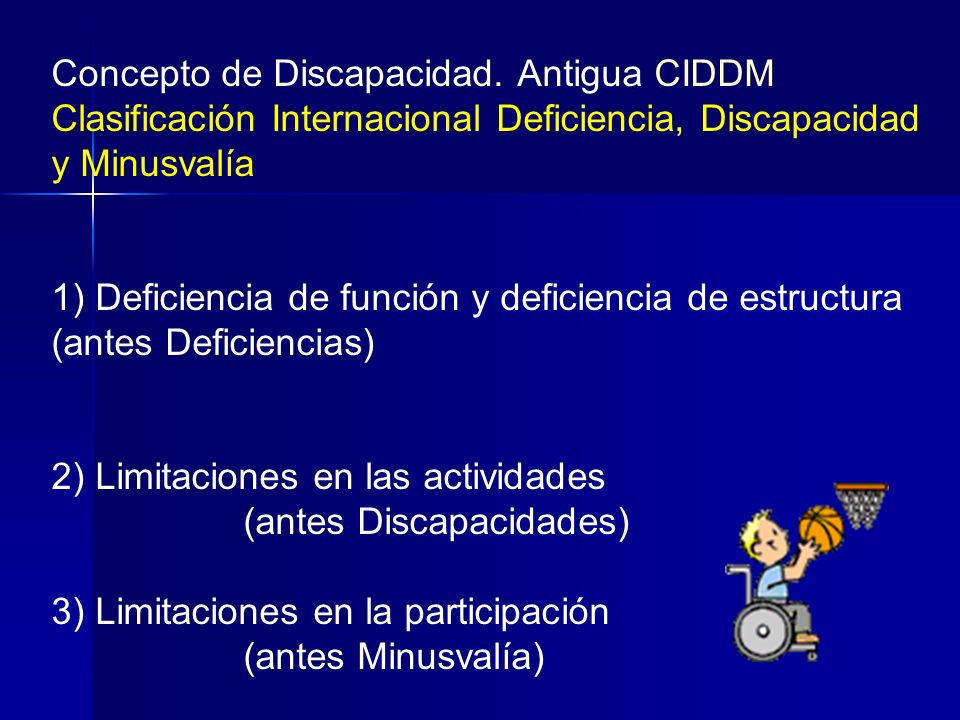 Concepto de Discapacidad. Antigua CIDDM
Clasificación Internacional Deficiencia, Discapacidad y Minusvalía

1) Deficiencia de función y deficiencia de estructura (antes Deficiencias)

2) Limitaciones en las actividades
(antes Discapacidades)

3) Limitaciones en la participación
(antes Minusvalía)